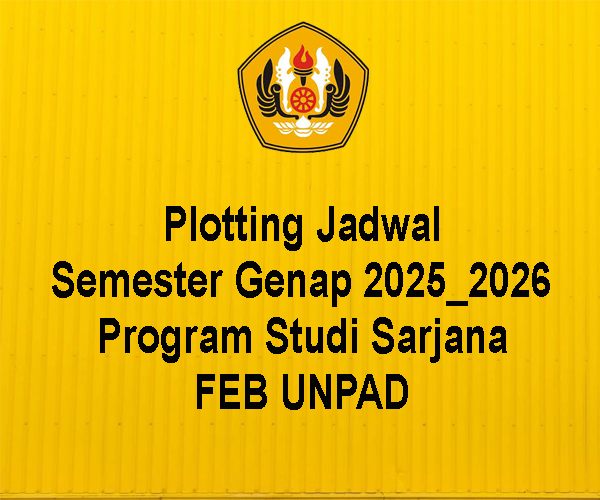 Plotting Jadwal
Semester Genap 2025_2026
Program Studi Sarjana
FEB UNPAD